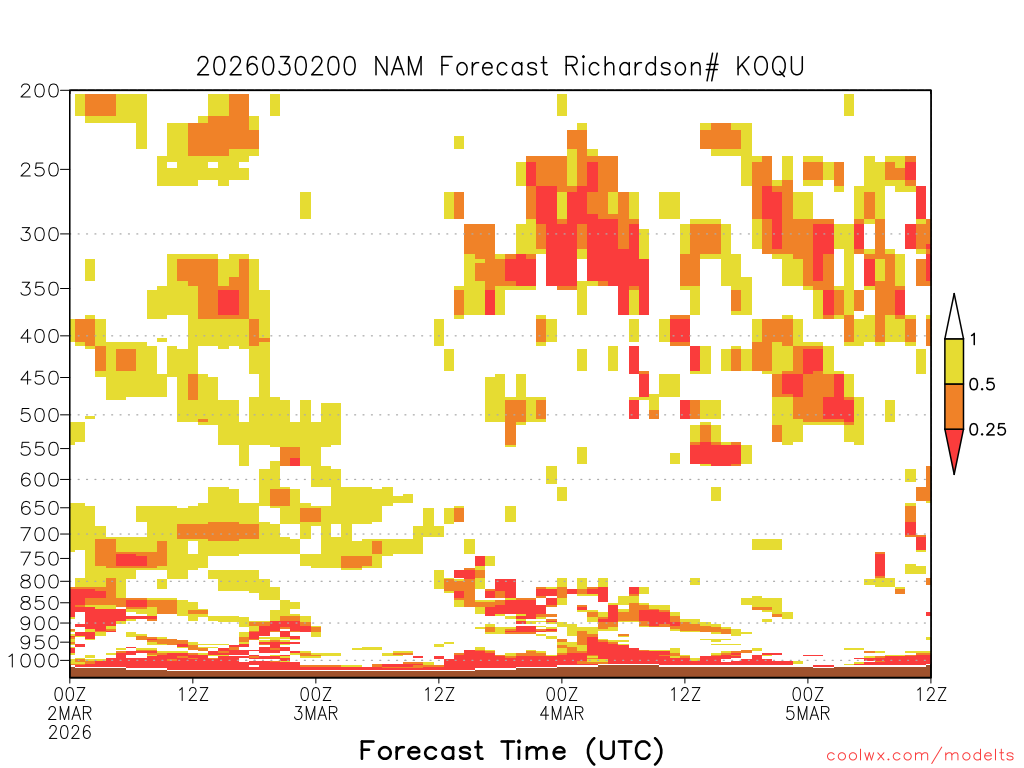 2026030200 NAM Forecast Richardson# KOQU

200
250
300
350
400
450
500
550
600
650
700
750
800
850
900
950
1000

1
0.5
0.25

00Z
2MAR
2026
12Z
00Z
3MAR
12Z
00Z
4MAR
12Z
00Z
5MAR
12Z

Forecast Time (UTC)

coolwx.com/modelts